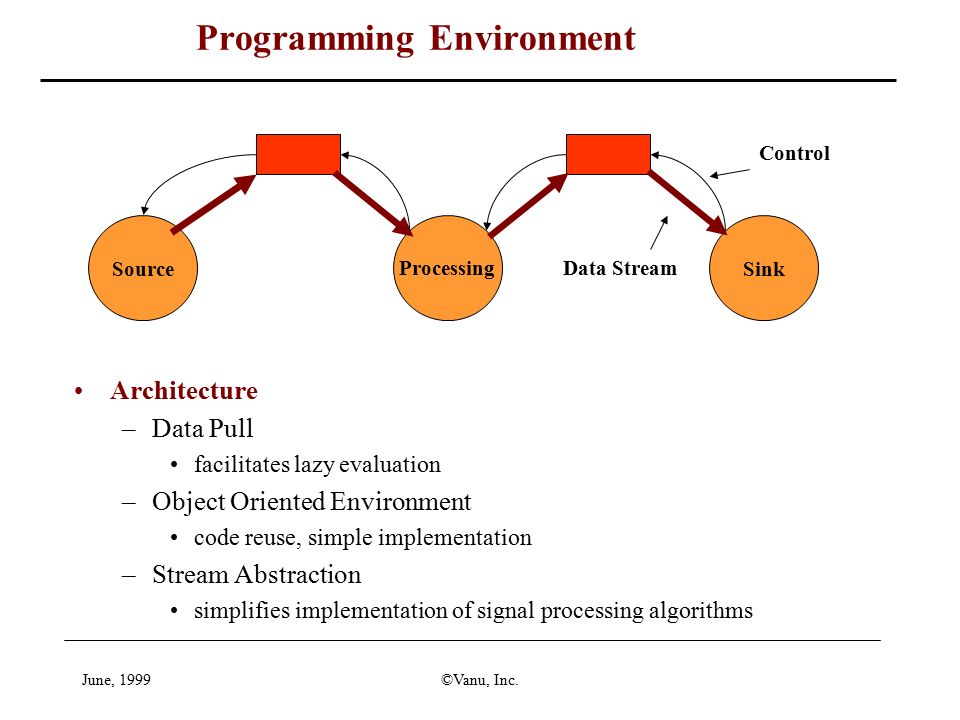 Programming Environment

Control

Source

Processing

Data Stream

Sink

• Architecture
– Data Pull
• facilitates lazy evaluation
– Object Oriented Environment
• code reuse, simple implementation
– Stream Abstraction
• simplifies implementation of signal processing algorithms

June, 1999

©Vanu, Inc.